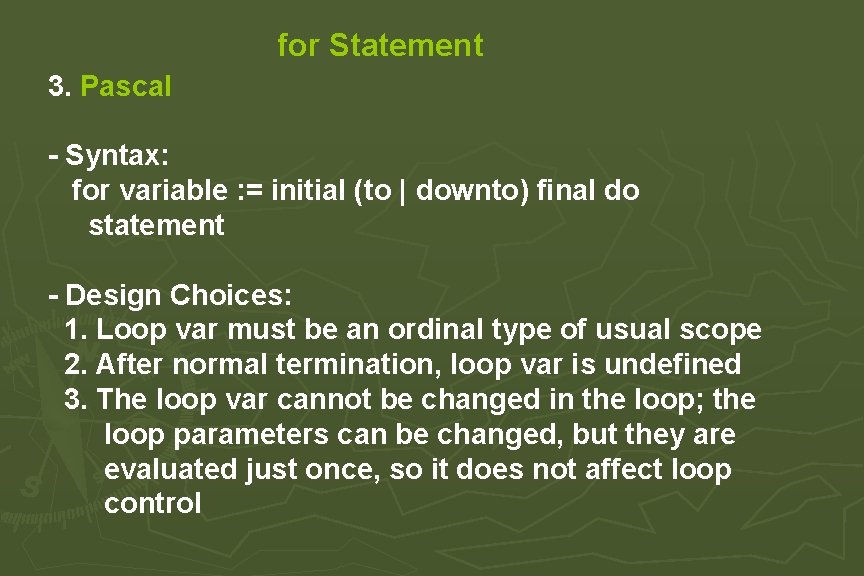 for Statement

3. Pascal

- Syntax:
for variable := initial (to | downto) final do statement

- Design Choices:
1. Loop var must be an ordinal type of usual scope
2. After normal termination, loop var is undefined
3. The loop var cannot be changed in the loop; the loop parameters can be changed, but they are evaluated just once, so it does not affect loop control